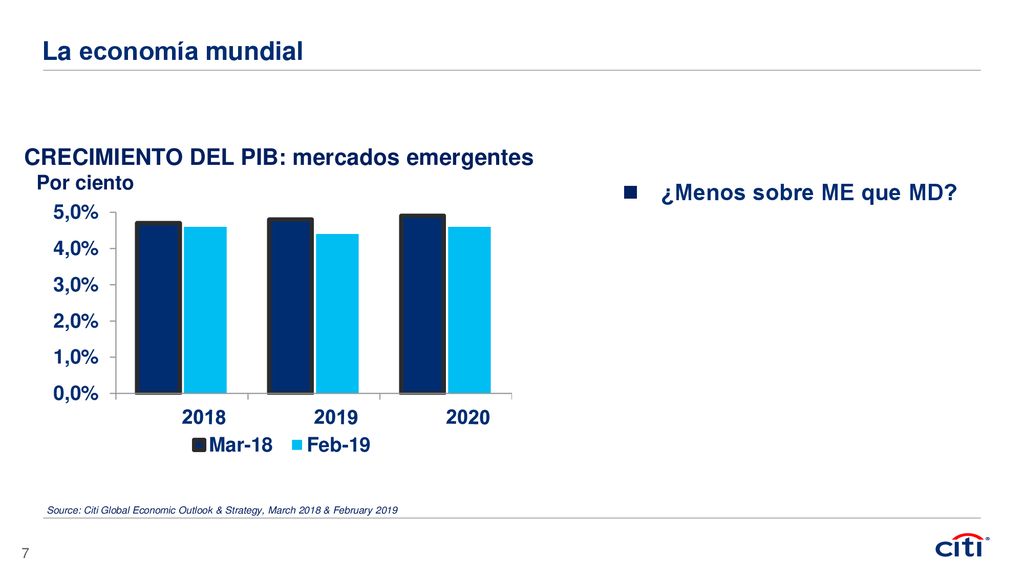 La economía mundial

CRECIMIENTO DEL PIB: mercados emergentes
Por ciento

5,0%
4,0%
3,0%
2,0%
1,0%
0,0%

2018
2019
2020

Mar-18 Feb-19

¿Menos sobre ME que MD?

Source: Citi Global Economic Outlook & Strategy, March 2018 & February 2019

7

citi